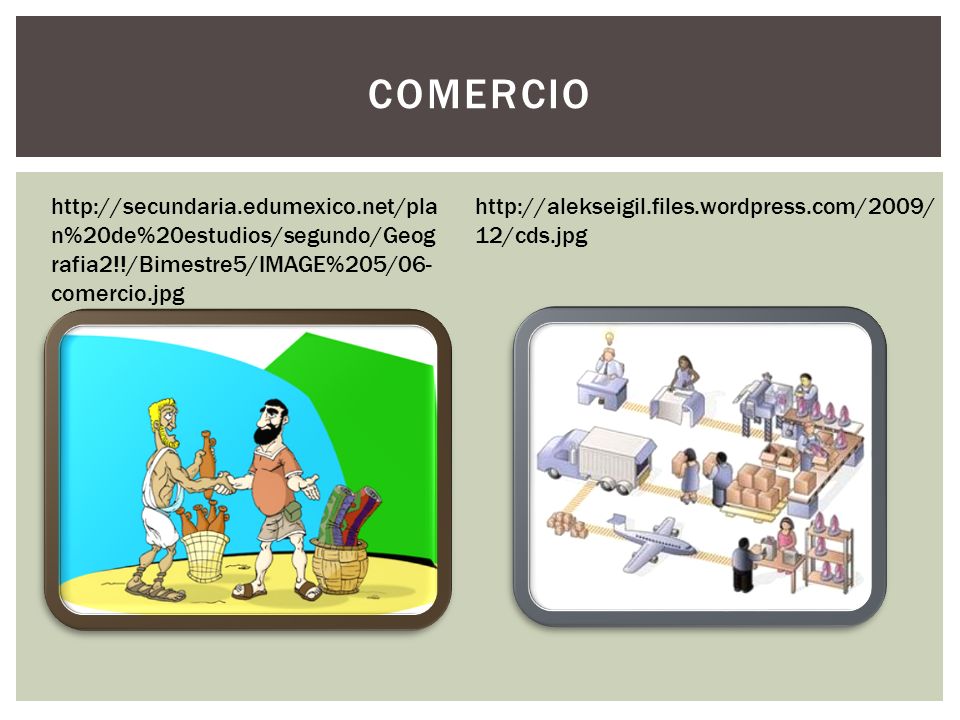 COMERCIO

http://secundaria.edumexico.net/plan%20de%20estudios/segundo/Geografia2!!/Bimestre5/IMAGE%205/06-comercio.jpg

http://alekseigil.files.wordpress.com/2009/12/cds.jpg